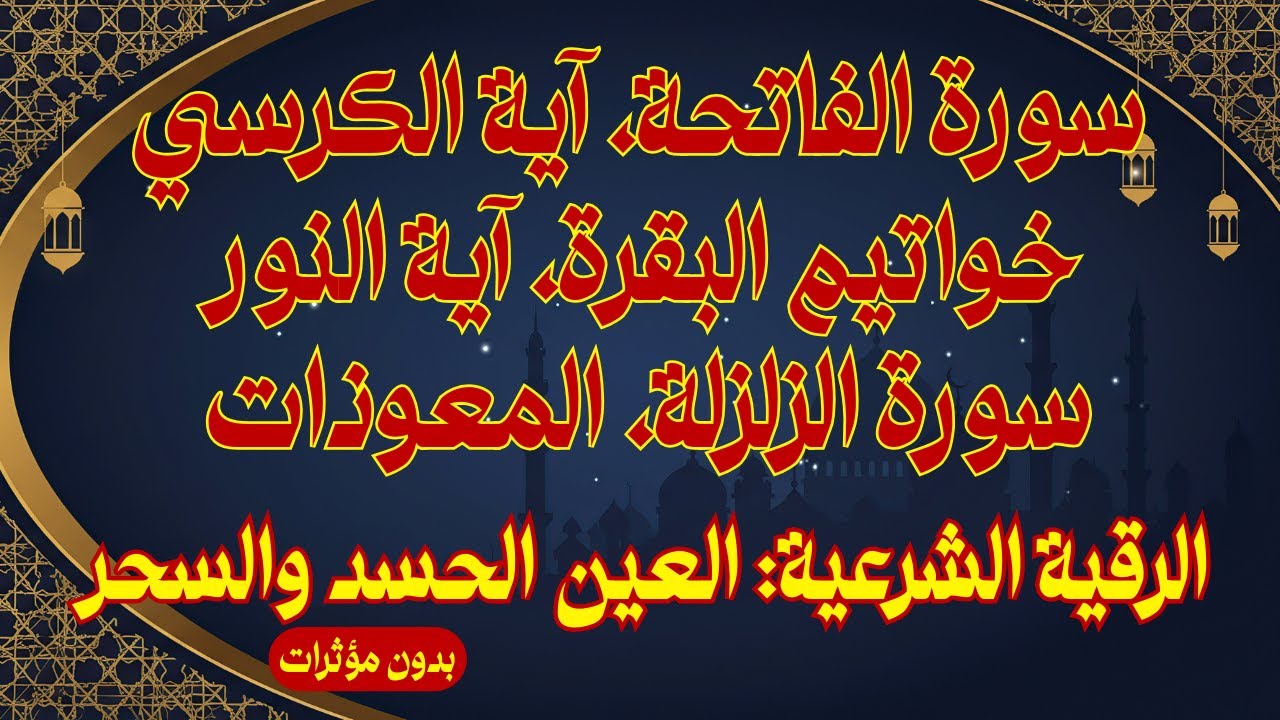 سورة الفاتحة، آية الكرسي
خواتيم البقرة، آية النور
سورة الزلزلة، المعوذات

الرقية الشرعية: العين الحسد والسحر
بدون مؤثرات